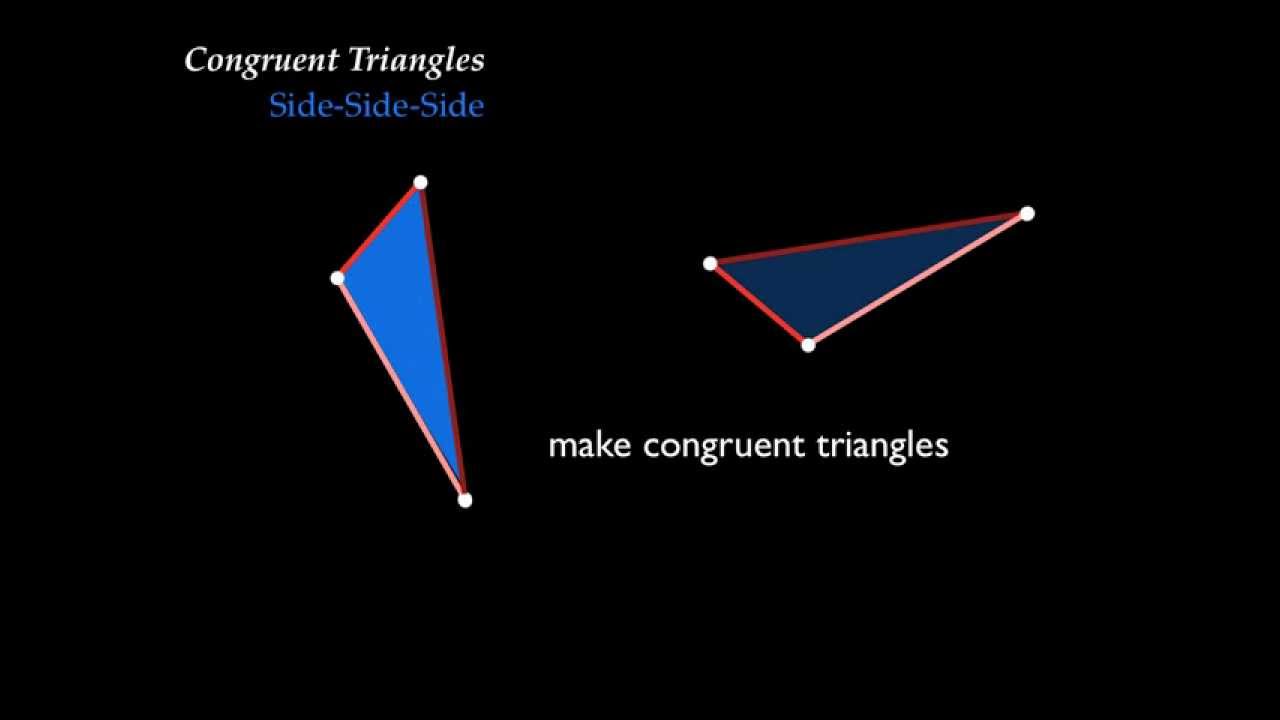 Congruent Triangles
Side-Side-Side

make congruent triangles